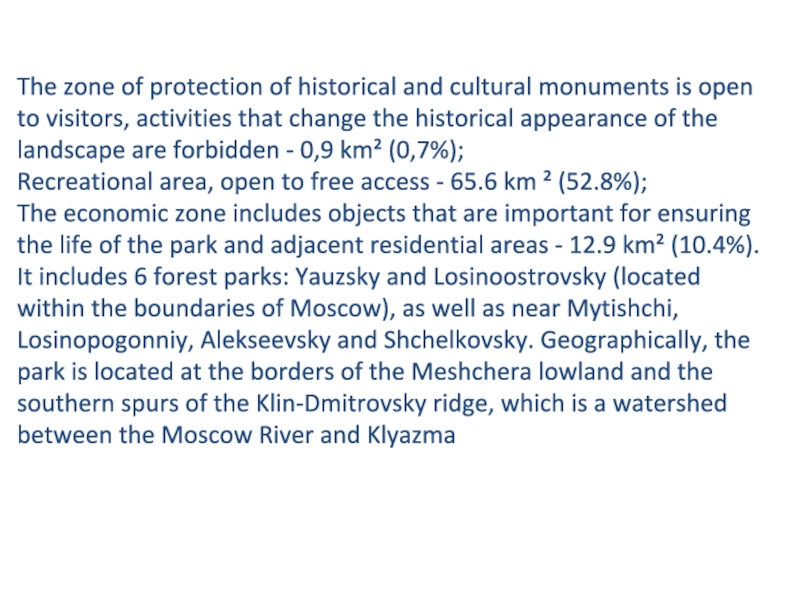 The zone of protection of historical and cultural monuments is open to visitors, activities that change the historical appearance of the landscape are forbidden - 0,9 km² (0,7%);
Recreational area, open to free access - 65.6 km ² (52.8%);
The economic zone includes objects that are important for ensuring the life of the park and adjacent residential areas - 12.9 km² (10.4%).
It includes 6 forest parks: Yauzsky and Losinoostrovsky (located within the boundaries of Moscow), as well as near Mytishchi, Losinopogonniy, Alekseevsky and Shchelkovsky. Geographically, the park is located at the borders of the Meshchera lowland and the southern spurs of the Klin-Dmitrovsky ridge, which is a watershed between the Moscow River and Klyazma